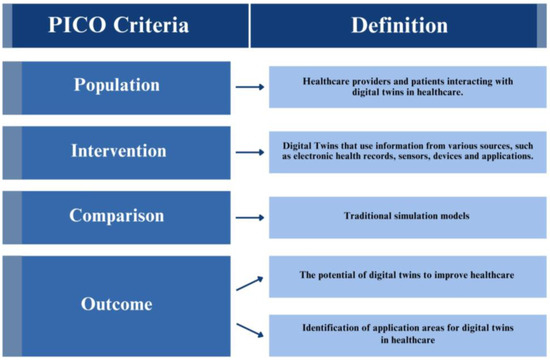 | PICO Criteria | Definition |
|---|---|
| Population | Healthcare providers and patients interacting with digital twins in healthcare. |
| Intervention | Digital Twins that use information from various sources, such as electronic health records, sensors, devices and applications. |
| Comparison | Traditional simulation models |
| Outcome | The potential of digital twins to improve healthcare |
| | Identification of application areas for digital twins in healthcare |